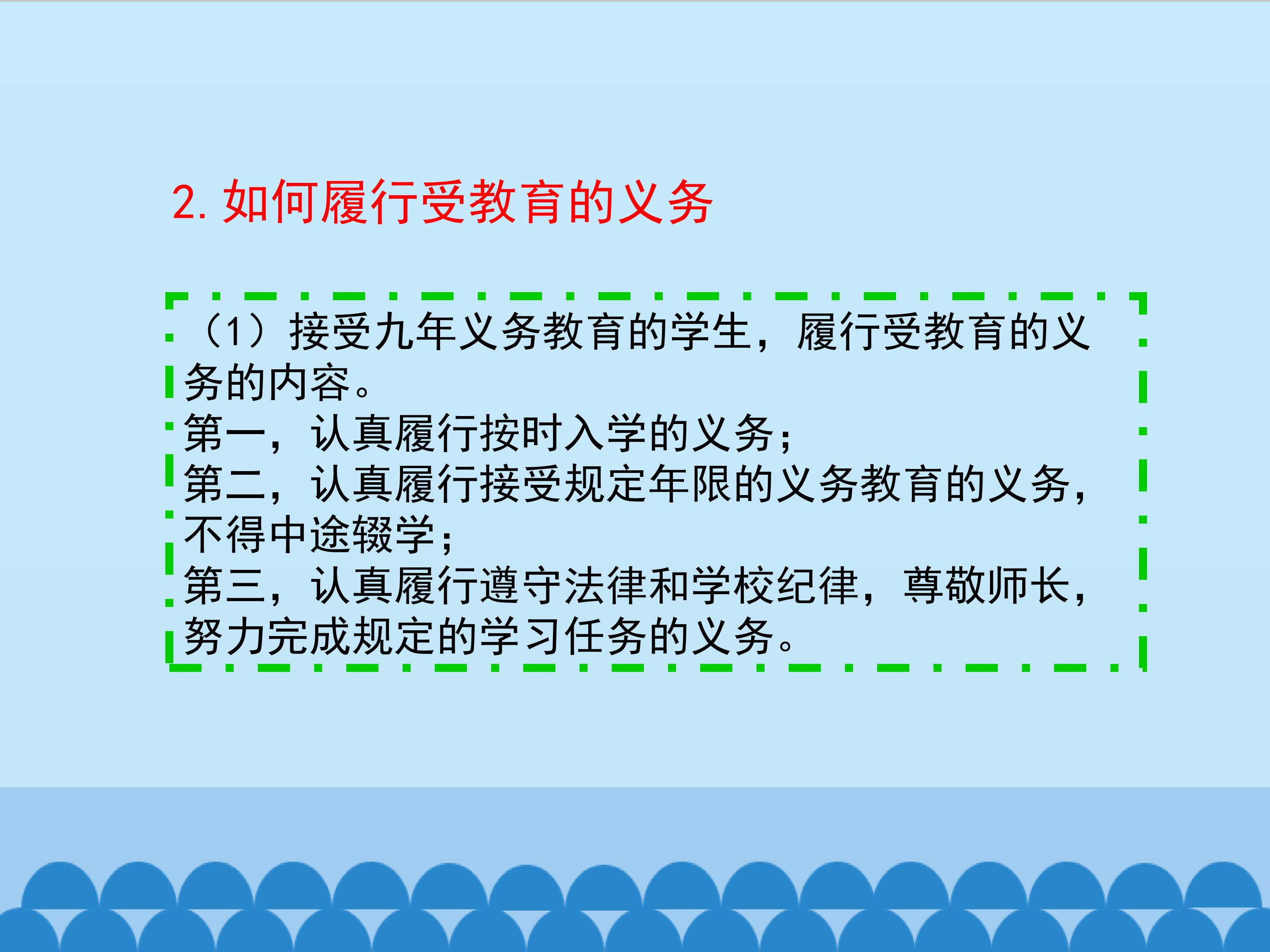 2. 如何履行受教育的义务

（1）接受九年义务教育的学生，履行受教育的义务的内容。
第一，认真履行按时入学的义务；
第二，认真履行接受规定年限的义务教育的义务，不得中途辍学；
第三，认真履行遵守法律和学校纪律，尊敬师长，努力完成规定的学习任务的义务。